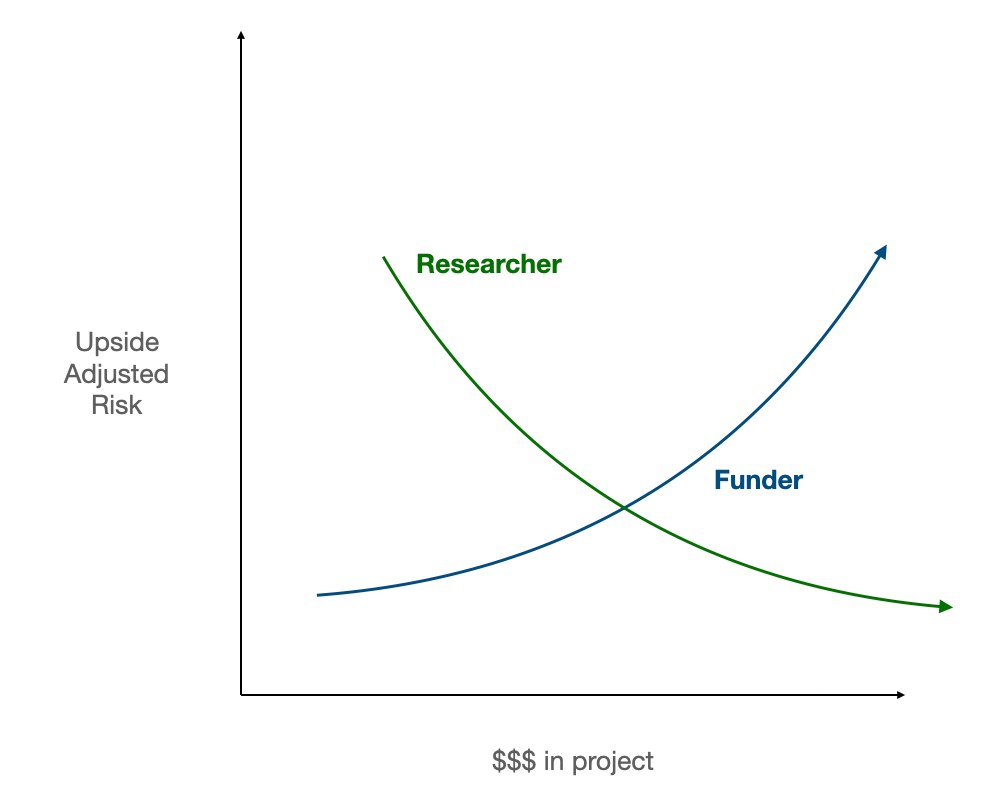 Upside Adjusted Risk

Researcher

Funder

\$\$\$ in project